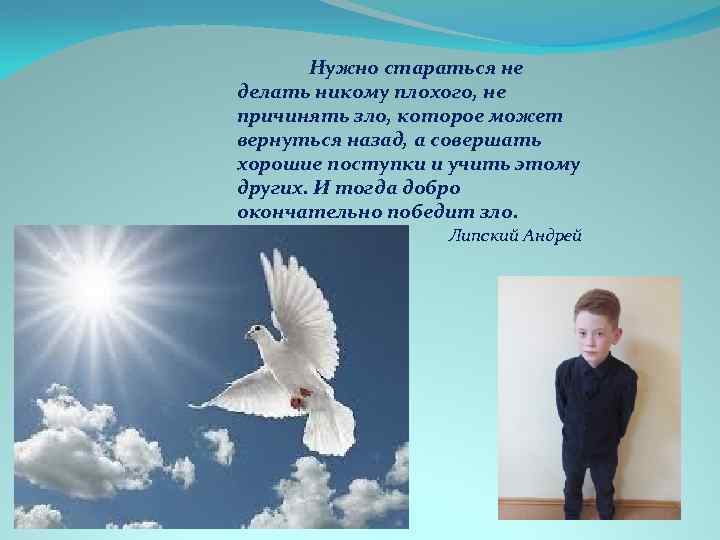 Нужно стараться не делать никому плохого, не причинять зло, которое может вернуться назад, а совершать хорошие поступки и учить этому других. И тогда добро окончательно победит зло.

Липский Андрей